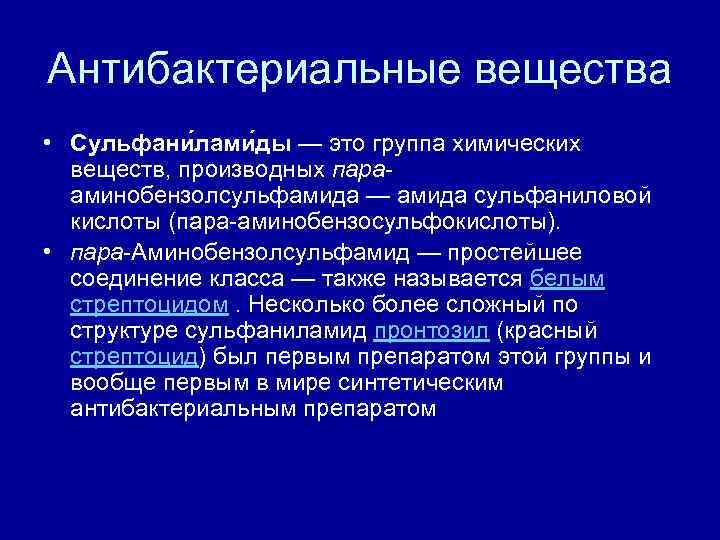 Антибактериальные вещества

• Сульфани́лами́ды — это группа химических веществ, производных пара-аминобензолсульфамида — амида сульфаниловой кислоты (пара-аминобензосульфокислоты).

• пара-Аминобензолсульфамид — простейшее соединение класса — также называется белым стрептоцидом . Несколько более сложный по структуре сульфаниламид пронтозил (красный стрептоцид) был первым препаратом этой группы и вообще первым в мире синтетическим антибактериальным препаратом